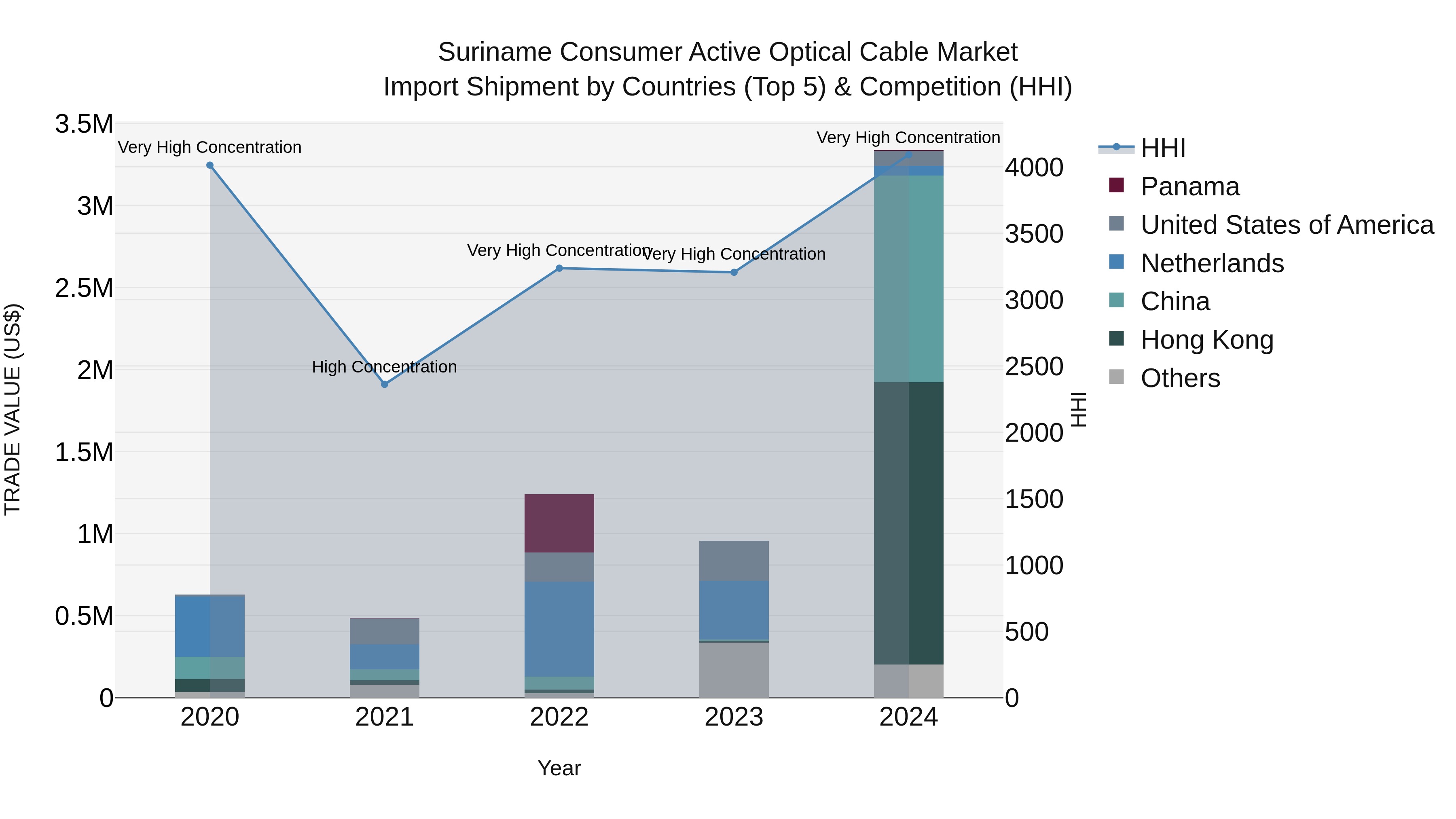 Suriname Consumer Active Optical Cable Market
Import Shipment by Countries (Top 5) & Competition (HHI)

TRADE VALUE (US$)

3.5M
3M
2.5M
2M
1.5M
1M
0.5M
0

Very High Concentration
High Concentration
Very High Concentration
Very High Concentration
Very High Concentration

2020
2021
2022
2023
2024

Year

4000
3500
3000
2500
2000
1500
1000
500
0

HHI

HHI
Panama
United States of America
Netherlands
China
Hong Kong
Others